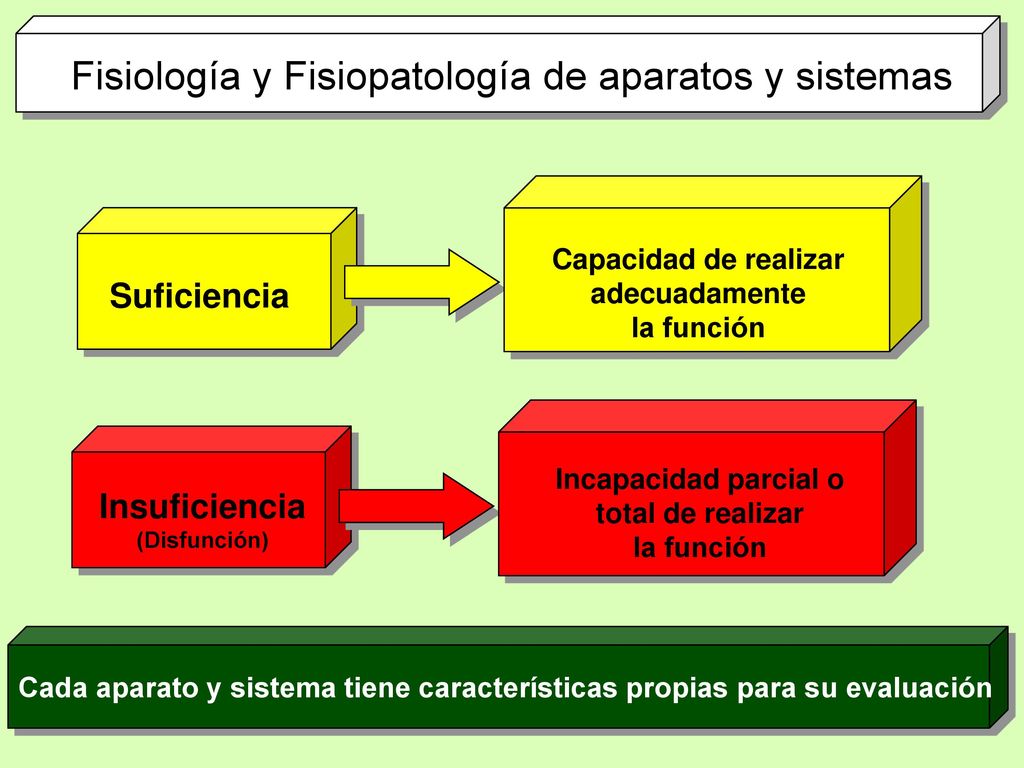 Fisiología y Fisiopatología de aparatos y sistemas

Suficiencia

Capacidad de realizar adecuadamente la función

Insuficiencia
(Disfunción)

Incapacidad parcial o total de realizar la función

Cada aparato y sistema tiene características propias para su evaluación